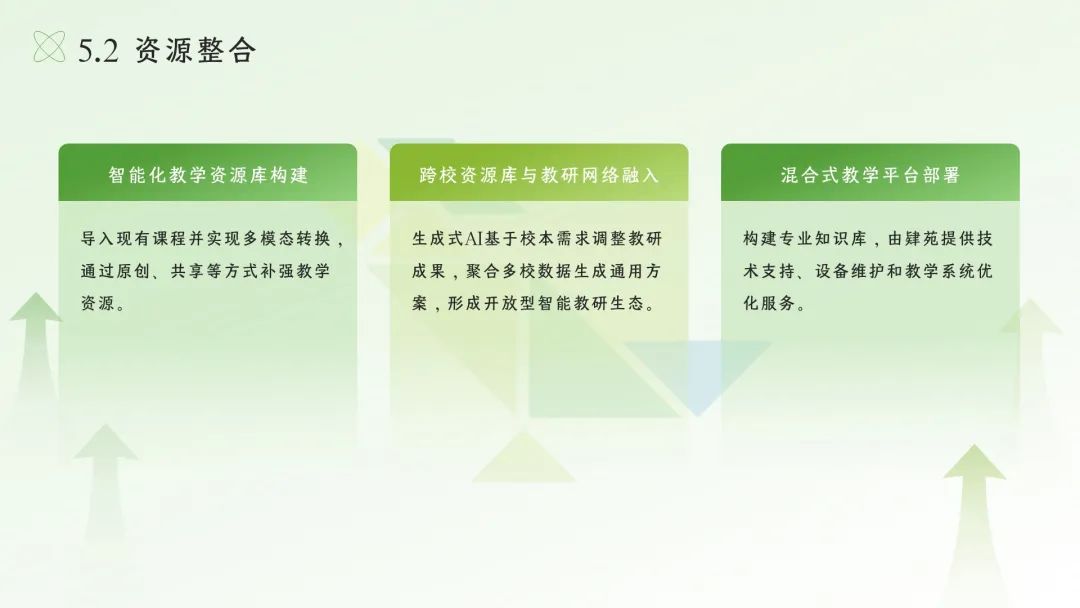 5.2 资源整合

智能化教学资源库构建

导入现有课程并实现多模态转换，通过原创、共享等方式补强教学资源。

跨校资源库与教研网络融入

生成式AI基于校本需求调整教研成果，聚合多校数据生成通用方案，形成开放型智能教研生态。

混合式教学平台部署

构建专业知识库，由肄苑提供技术支持、设备维护和教学系统优化服务。